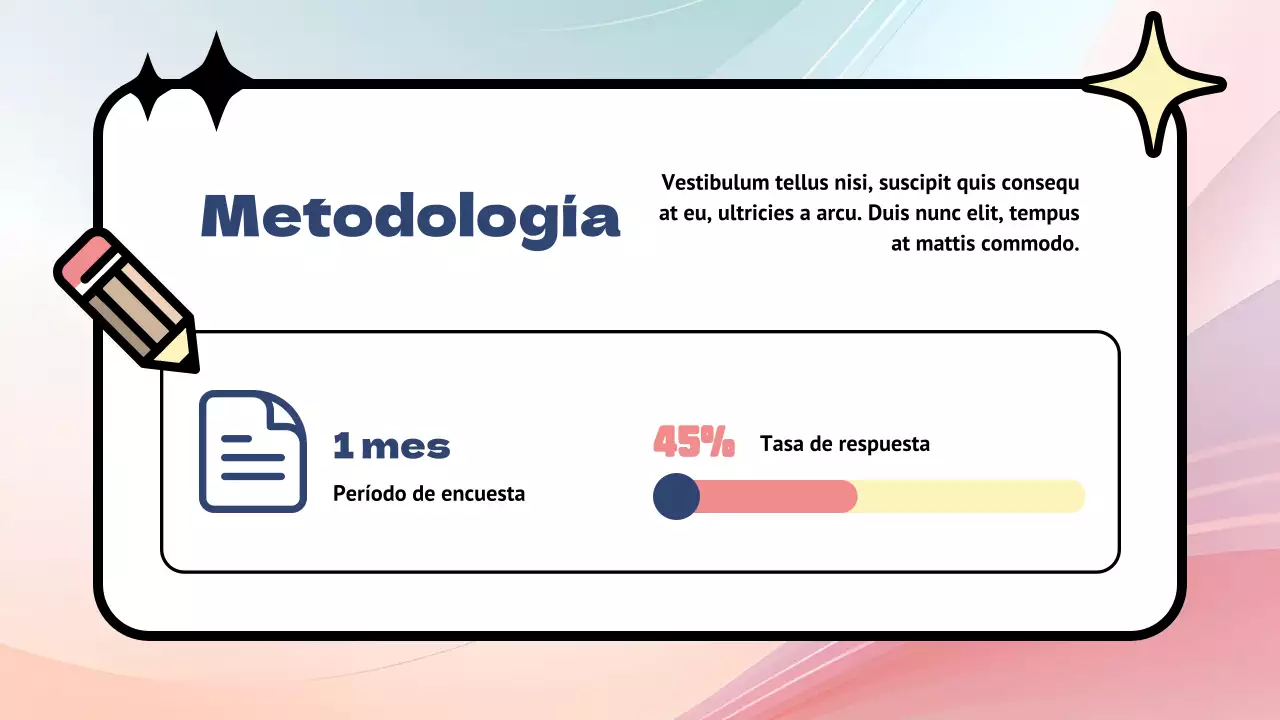 Metodología

Vestibulum tellus nisi, suscipit quis consequ at eu, ultricies a arcu. Duis nunc elit, tempus at mattis commodo.

1 mes

Período de encuesta

45%

Tasa de respuesta